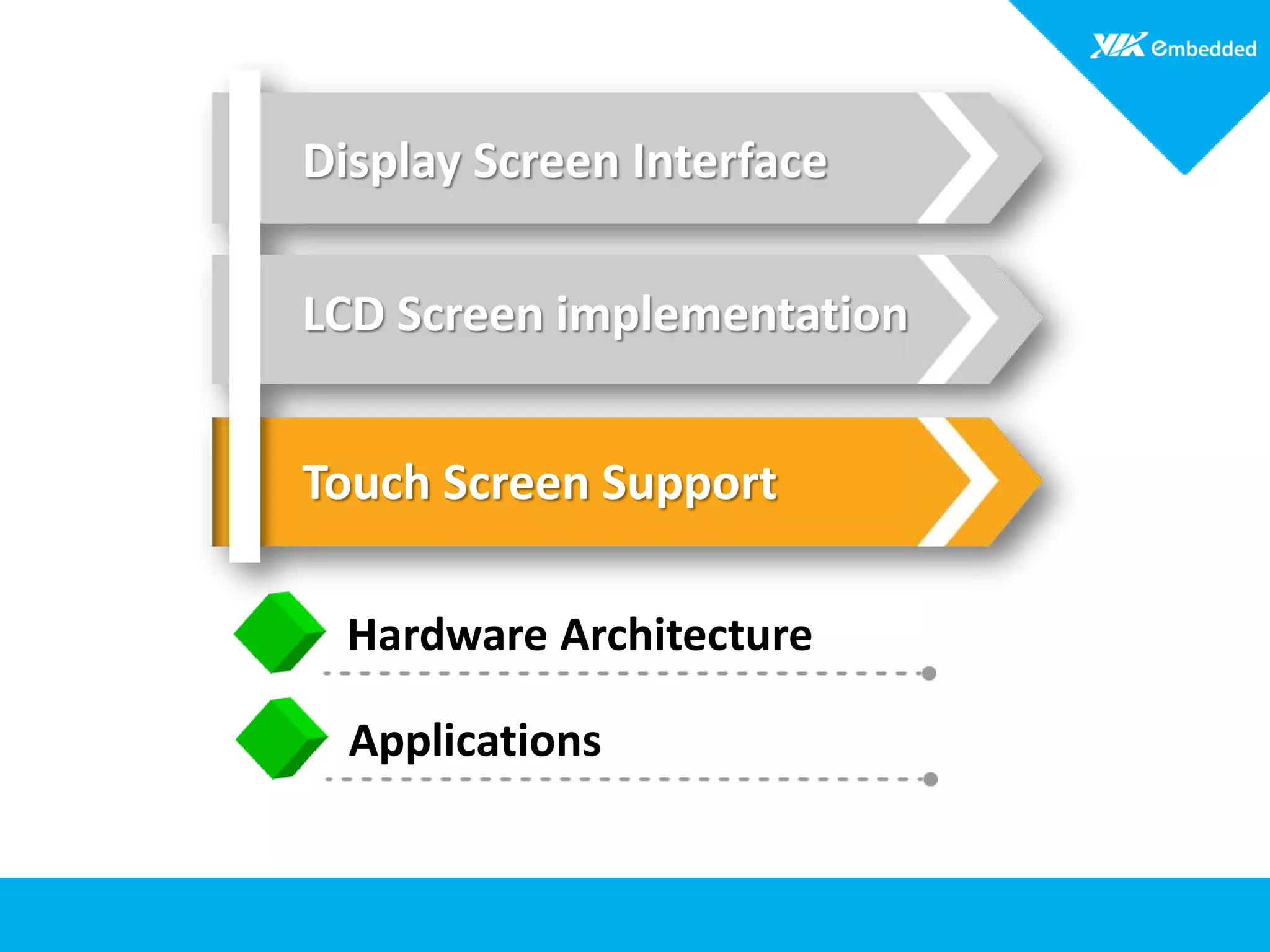 VIA embedded

Display Screen Interface

LCD Screen implementation

Touch Screen Support

Hardware Architecture

Applications